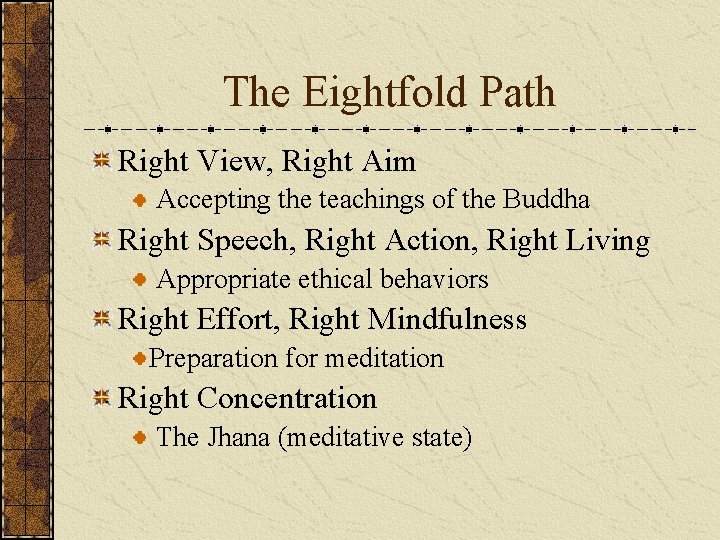 The Eightfold Path

Right View, Right Aim

Accepting the teachings of the Buddha

Right Speech, Right Action, Right Living

Appropriate ethical behaviors

Right Effort, Right Mindfulness

Preparation for meditation

Right Concentration

The Jhana (meditative state)